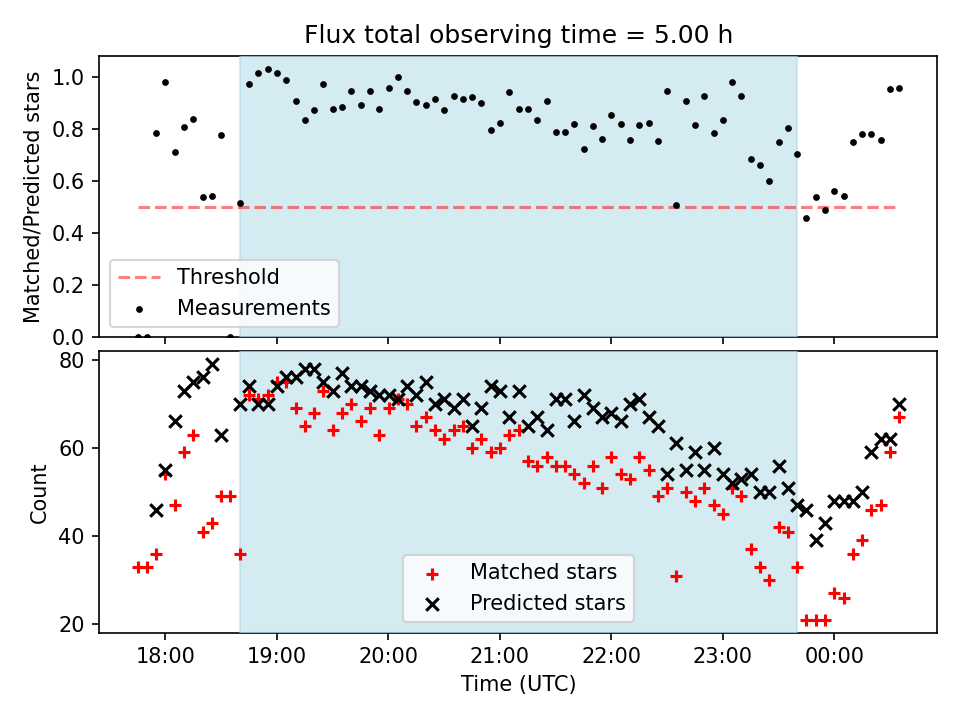 Flux total observing time = 5.00 h

Matched/Predicted stars

1.0
0.8
0.6
0.4
0.2
0.0

Threshold
Measurements

Count

80
60
40
20

Matched stars
Predicted stars

18:00
19:00
20:00
21:00
22:00
23:00
00:00

Time (UTC)